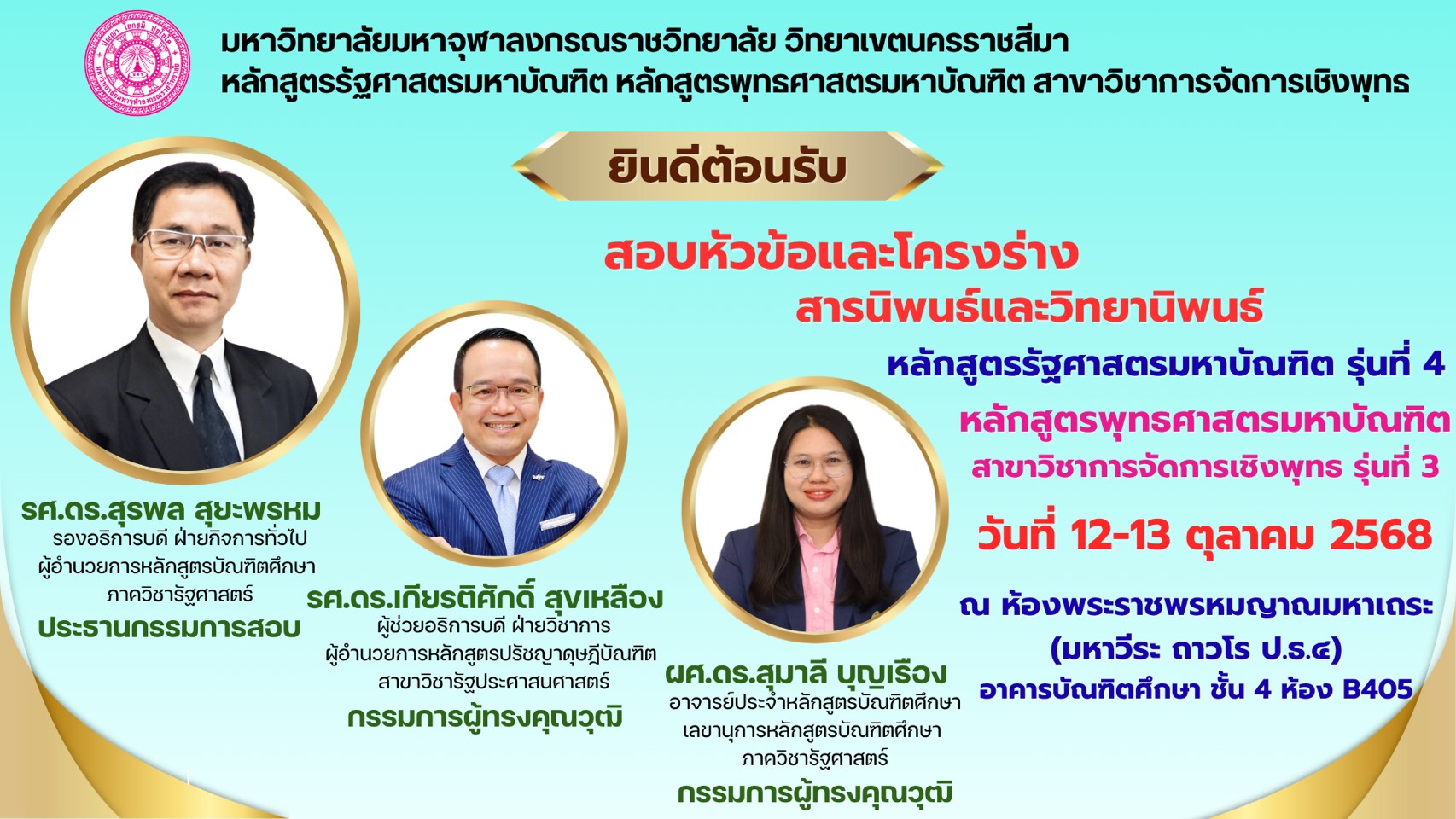 มหาวิทยาลัยมหาจุฬาลงกรณราชวิทยาลัย วิทยาเขตนครราชสีมา
หลักสูตรรัฐศาสตรมหาบัณฑิต หลักสูตรพุทธศาสตรมหาบัณฑิต สาขาวิชาการจัดการเชิงพุทธ

ยินดีต้อนรับ

สอบหัวข้อและโครงร่าง
สารนิพนธ์และวิทยานิพนธ์

หลักสูตรรัฐศาสตรมหาบัณฑิต รุ่นที่ 4

หลักสูตรพุทธศาสตรมหาบัณฑิต
สาขาวิชาการจัดการเชิงพุทธ รุ่นที่ 3

วันที่ 12-13 ตุลาคม 2568

ณ ห้องพระราชพรหมญาณมหาเถระ
(มหาวีระ ถาวโร ป.ธ.๔)
อาคารบัณฑิตศึกษา ชั้น 4 ห้อง B405

รศ.ดร.สุรพล สุยะพรหม
รองอธิการบดี ฝ่ายกิจการทั่วไป
ผู้อำนวยการหลักสูตรบัณฑิตศึกษา
ภาควิชารัฐศาสตร์
ประธานกรรมการสอบ

รศ.ดร.เกียรติศักดิ์ สุขเหลือง
ผู้ช่วยอธิการบดี ฝ่ายวิชาการ
ผู้อำนวยการหลักสูตรปรัชญาดุษฎีบัณฑิต
สาขาวิชารัฐประศาสนศาสตร์
กรรมการผู้ทรงคุณวุฒิ

ผศ.ดร.สุมาลี บุญเรือง
อาจารย์ประจำหลักสูตรบัณฑิตศึกษา
เลขานุการหลักสูตรบัณฑิตศึกษา
ภาควิชารัฐศาสตร์
กรรมการผู้ทรงคุณวุฒิ